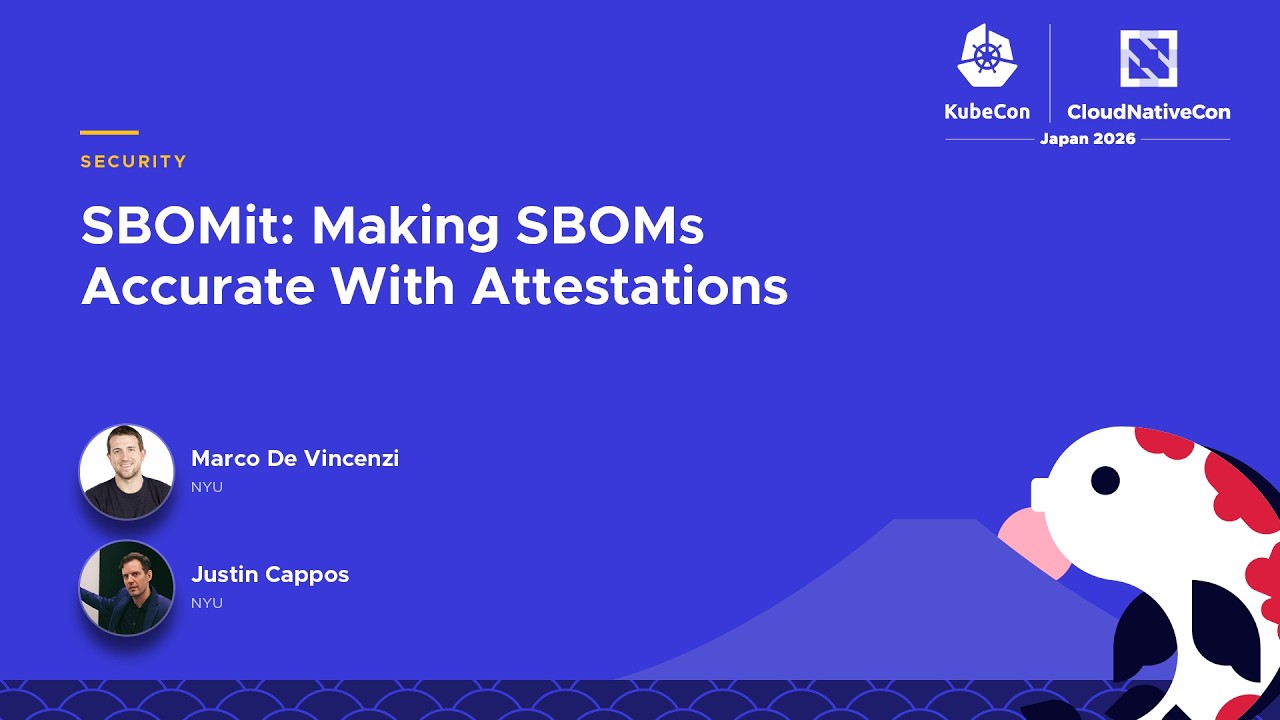 KubeCon CloudNativeCon
Japan 2026

SECURITY

SBOMit: Making SBOMs Accurate With Attestations

Marco De Vincenzi
NYU

Justin Cappos
NYU